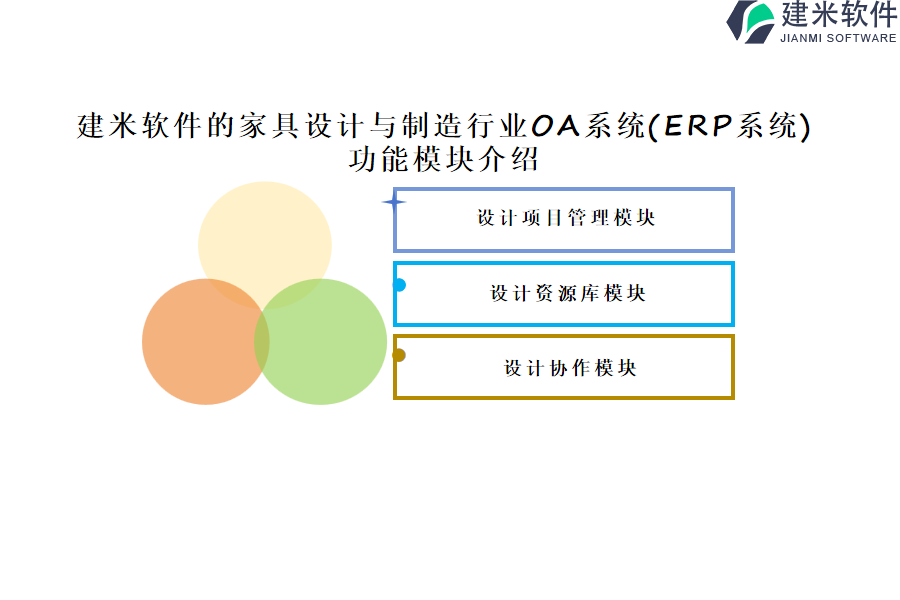 建米软件
JIANMI SOFTWARE

建米软件的家具设计与制造行业OA系统(ERP系统)功能模块介绍

设计项目管理模块

设计资源库模块

设计协作模块